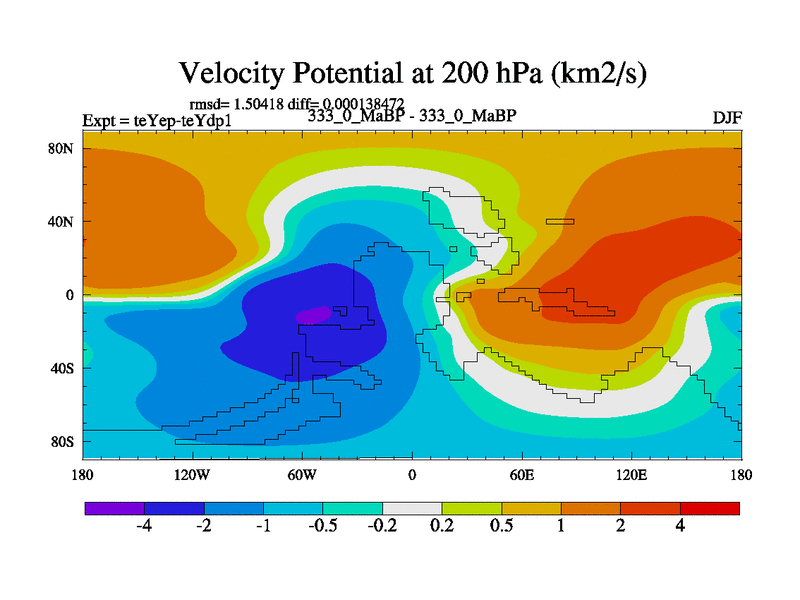 Velocity Potential at 200 hPa (km2/s)

rmsd= 1.50418 diff= 0.000138472

Expt = teYep-teYdp1

333_0_MaBP - 333_0_MaBP

DJF

80N
40N
0
40S
80S

180
120W
60W
0
60E
120E
180

-4
-2
-1
-0.5
-0.2
0.2
0.5
1
2
4